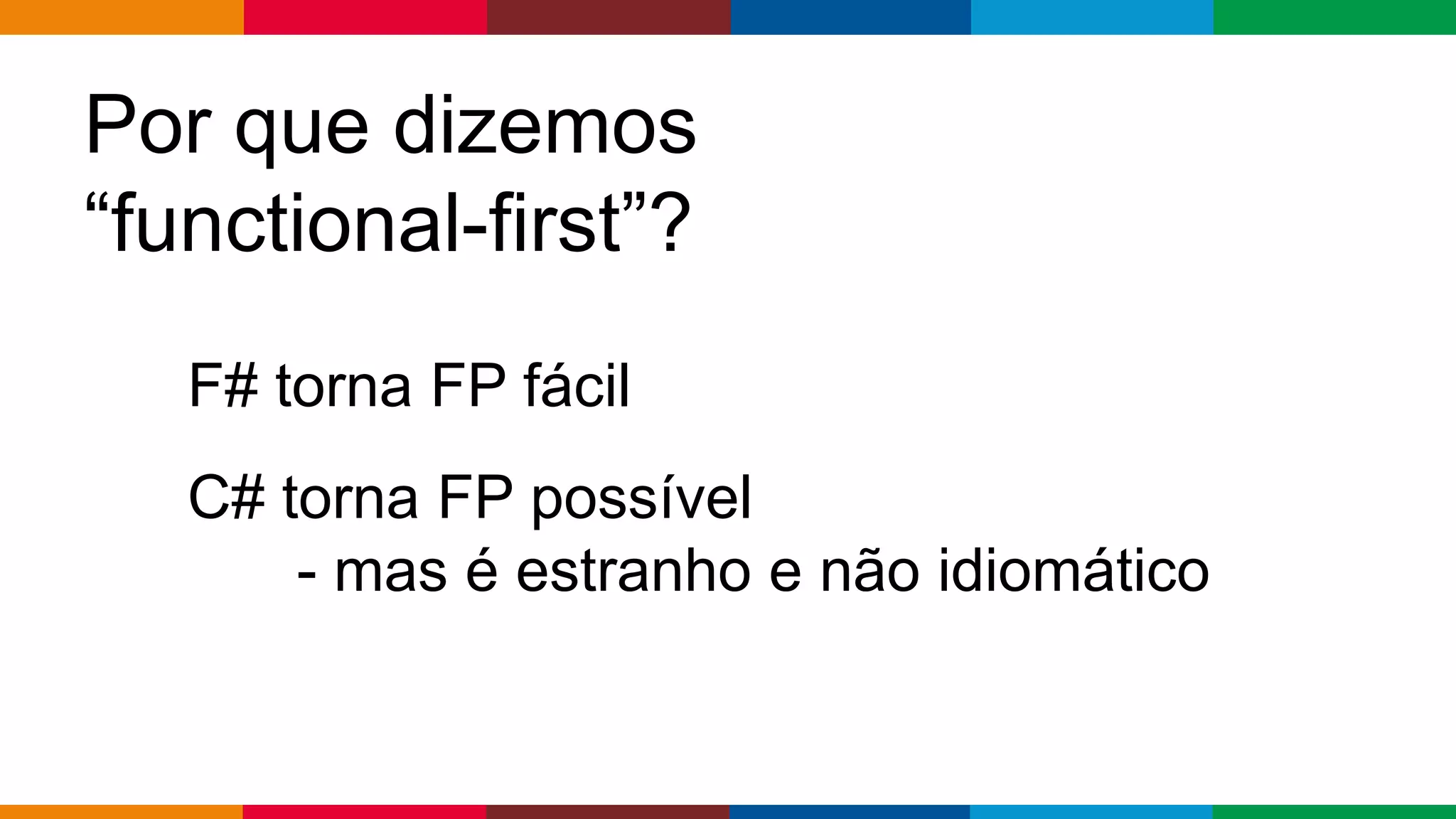 Por que dizemos “functional-first”?

F# torna FP fácil

C# torna FP possível
- mas é estranho e não idiomático